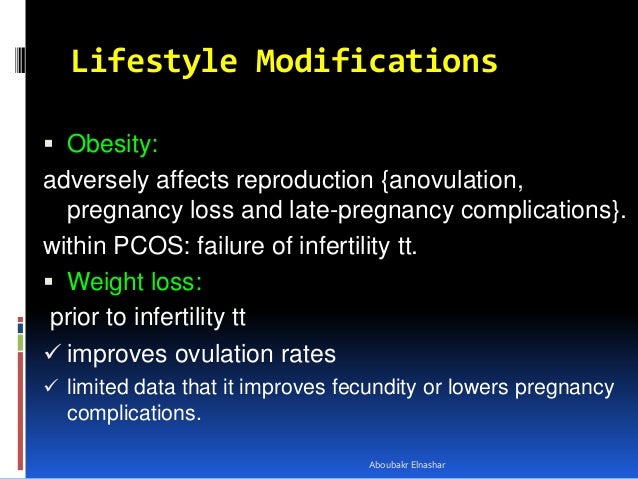 Lifestyle Modifications

▪ Obesity:

adversely affects reproduction {anovulation, pregnancy loss and late-pregnancy complications}.

within PCOS: failure of infertility tt.

▪ Weight loss:

prior to infertility tt

✓ improves ovulation rates

✓ limited data that it improves fecundity or lowers pregnancy complications.

Aboubakr Elnashar